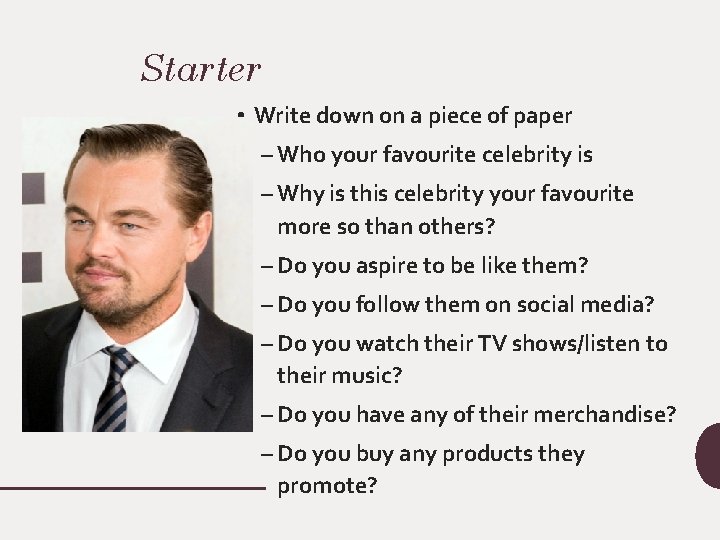 Starter

• Write down on a piece of paper
– Who your favourite celebrity is
– Why is this celebrity your favourite more so than others?
– Do you aspire to be like them?
– Do you follow them on social media?
– Do you watch their TV shows/listen to their music?
– Do you have any of their merchandise?
– Do you buy any products they promote?